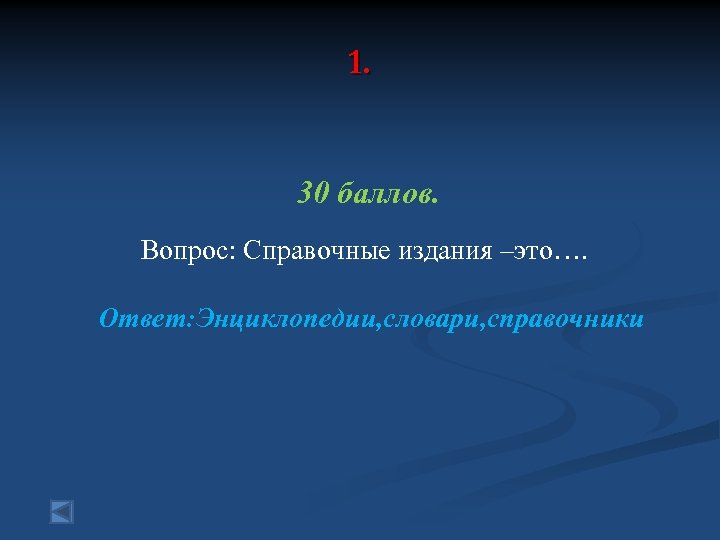 1.

30 баллов.

Вопрос: Справочные издания –это….

Ответ:Энциклопедии,словари,справочники